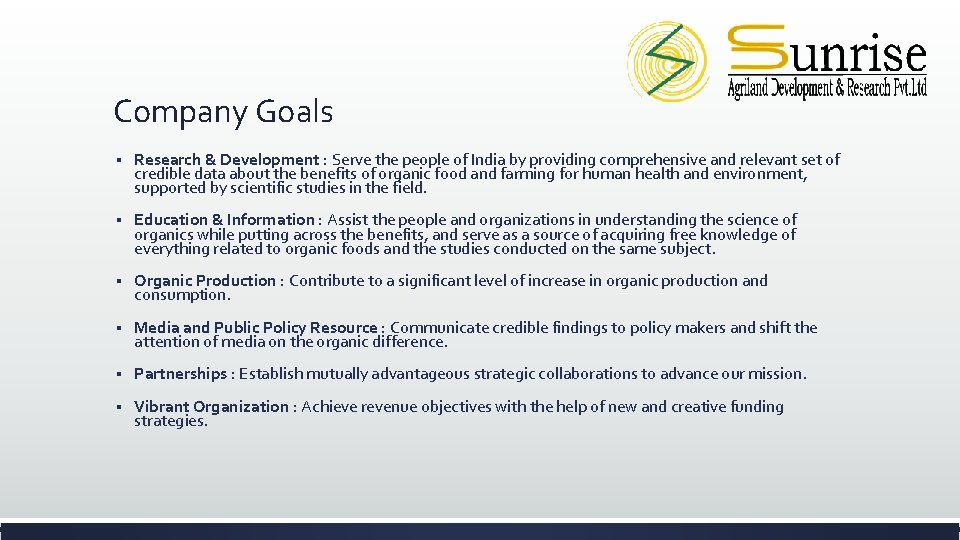 Sunrise
Agriland Development & Research Pvt.Ltd

Company Goals

▪ Research & Development : Serve the people of India by providing comprehensive and relevant set of credible data about the benefits of organic food and farming for human health and environment, supported by scientific studies in the field.

▪ Education & Information : Assist the people and organizations in understanding the science of organics while putting across the benefits, and serve as a source of acquiring free knowledge of everything related to organic foods and the studies conducted on the same subject.

▪ Organic Production : Contribute to a significant level of increase in organic production and consumption.

▪ Media and Public Policy Resource : Communicate credible findings to policy makers and shift the attention of media on the organic difference.

▪ Partnerships : Establish mutually advantageous strategic collaborations to advance our mission.

▪ Vibrant Organization : Achieve revenue objectives with the help of new and creative funding strategies.